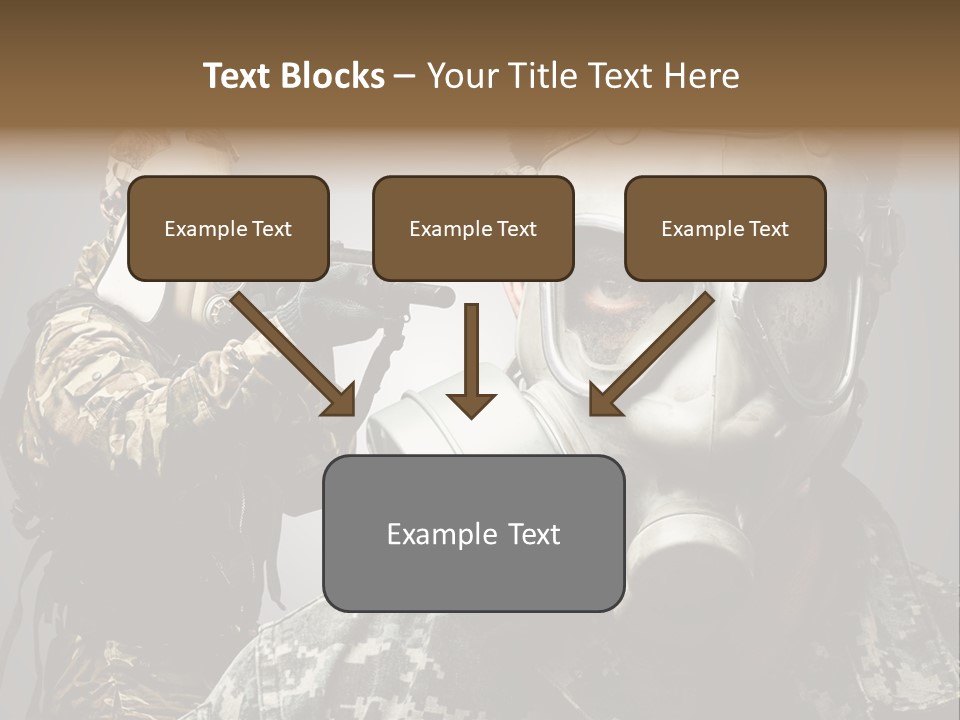 Text Blocks – Your Title Text Here

Example Text

Example Text

Example Text

Example Text